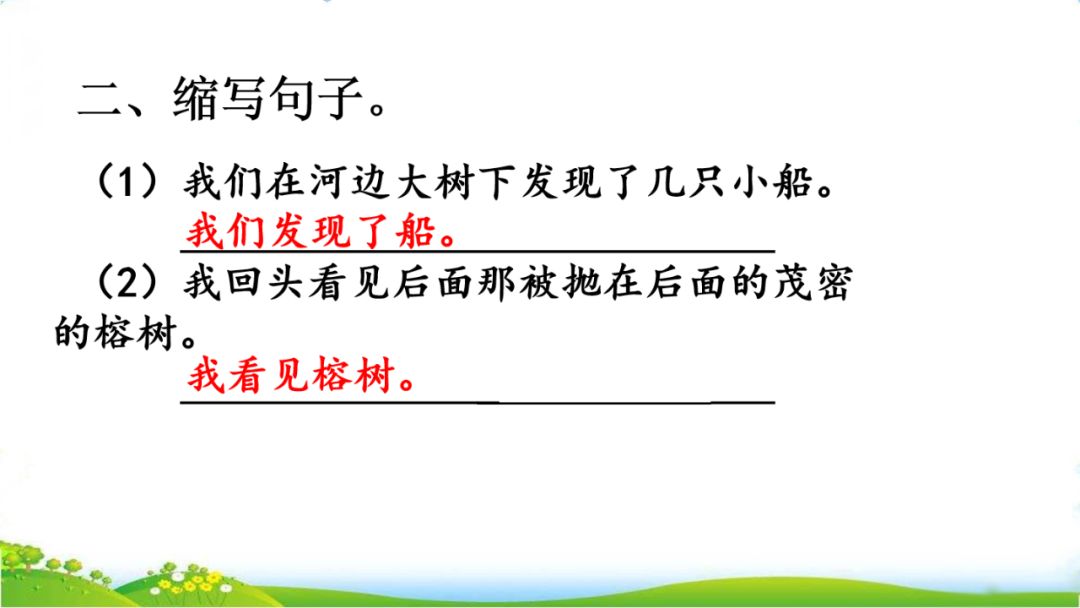 二、缩写句子。

（1）我们在河边大树下发现了几只小船。

我们发现了船。

（2）我回头看见后面那被抛在后面的茂密的榕树。

我看见榕树。